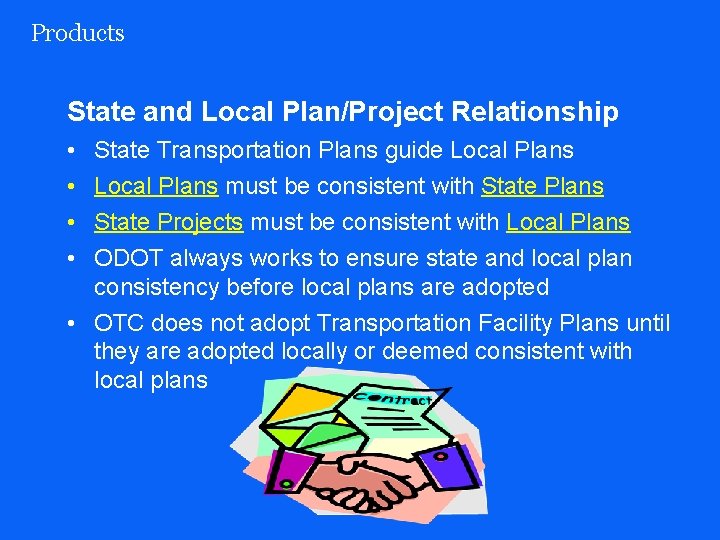 Products

State and Local Plan/Project Relationship

• State Transportation Plans guide Local Plans
• Local Plans must be consistent with State Plans
• State Projects must be consistent with Local Plans
• ODOT always works to ensure state and local plan consistency before local plans are adopted
• OTC does not adopt Transportation Facility Plans until they are adopted locally or deemed consistent with local plans

Contract